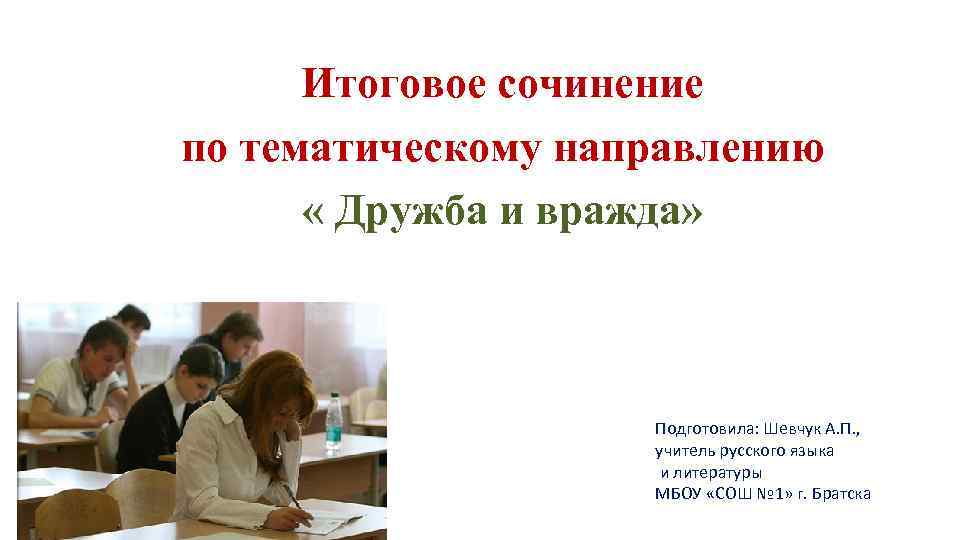 Итоговое сочинение по тематическому направлению « Дружба и вражда»

Подготовила: Шевчук А.П., учитель русского языка и литературы МБОУ «СОШ №1» г. Братска